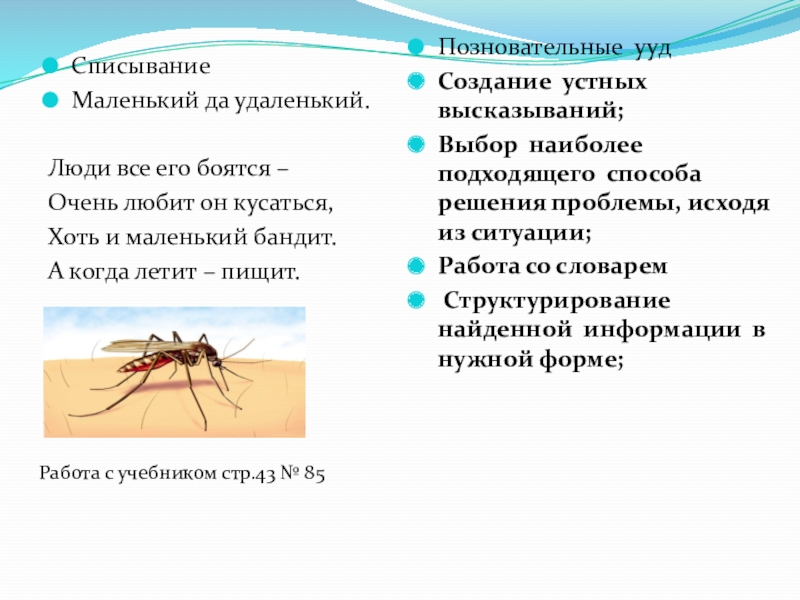 Списывание
Маленький да удаленький.

Люди все его боятся –
Очень любит он кусаться,
Хоть и маленький бандит.
А когда летит – пищит.

Работа с учебником стр.43 № 85

Позновательные ууд
Создание устных высказываний;
Выбор наиболее подходящего способа решения проблемы, исходя из ситуации;
Работа со словарем
Структурирование найденной информации в нужной форме;